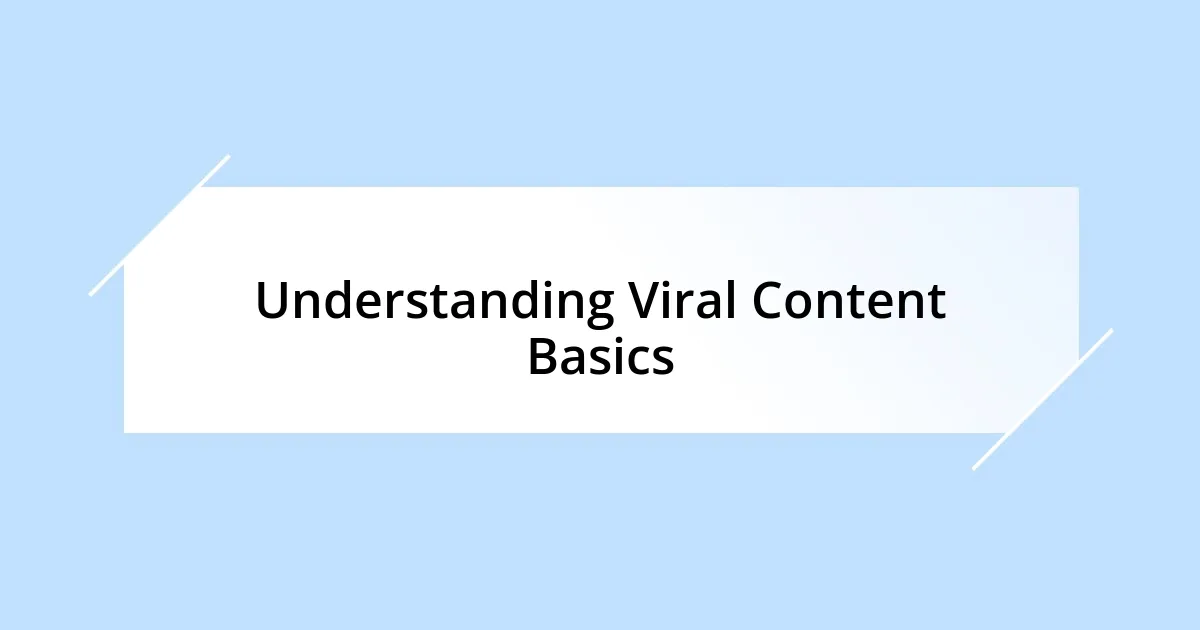 Understanding Viral Content Basics